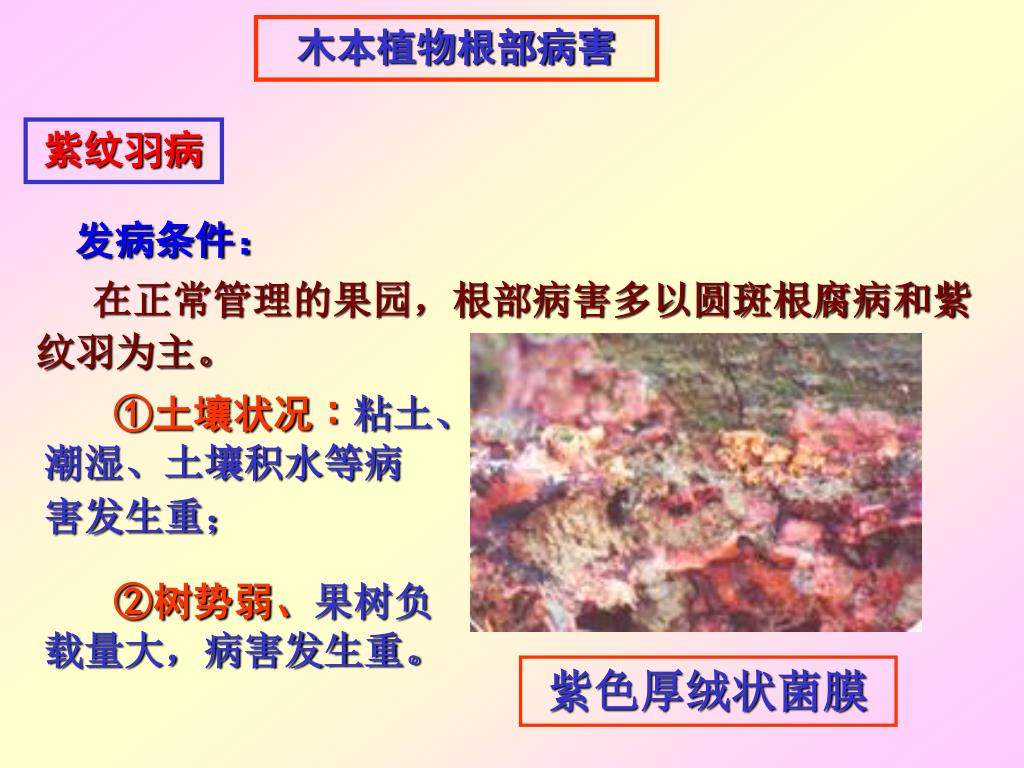 木本植物根部病害

紫纹羽病

发病条件：

在正常管理的果园，根部病害多以圆斑根腐病和紫纹羽为主。

①土壤状况：粘土、潮湿、土壤积水等病害发生重；

②树势弱、果树负载量大，病害发生重。

紫色厚绒状菌膜